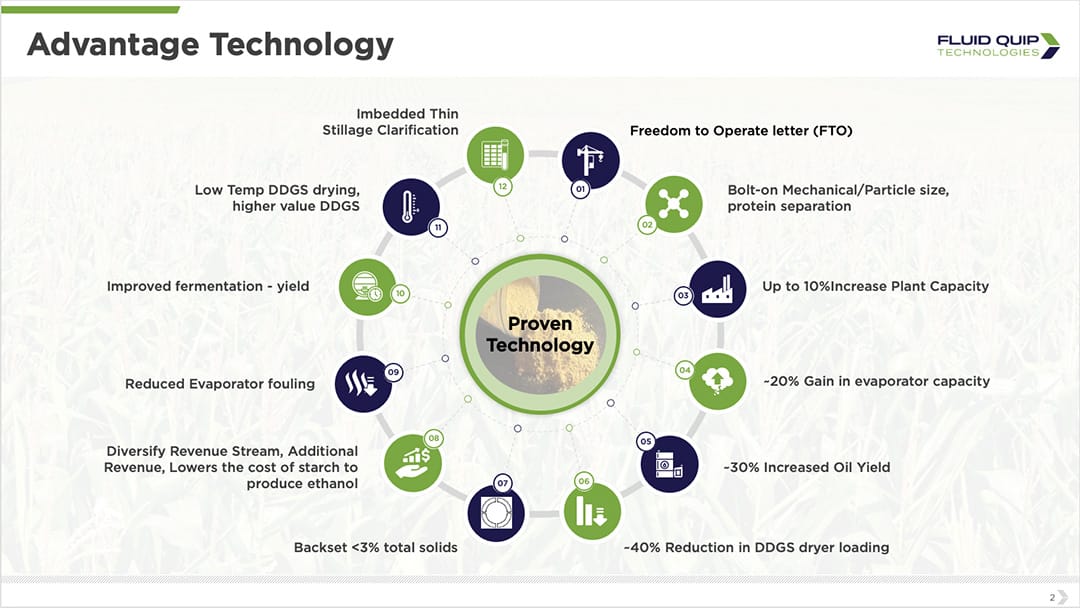 Advantage Technology

FLUID QUIP TECHNOLOGIES

Proven Technology

01 Freedom to Operate letter (FTO)

02 Bolt-on Mechanical/Particle size, protein separation

03 Up to 10%Increase Plant Capacity

04 ~20% Gain in evaporator capacity

05 ~30% Increased Oil Yield

06 ~40% Reduction in DDGS dryer loading

07 Backset <3% total solids

08 Diversify Revenue Stream, Additional Revenue, Lowers the cost of starch to produce ethanol

09 Reduced Evaporator fouling

10 Improved fermentation - yield

11 Low Temp DDGS drying, higher value DDGS

12 Imbedded Thin Stillage Clarification

2